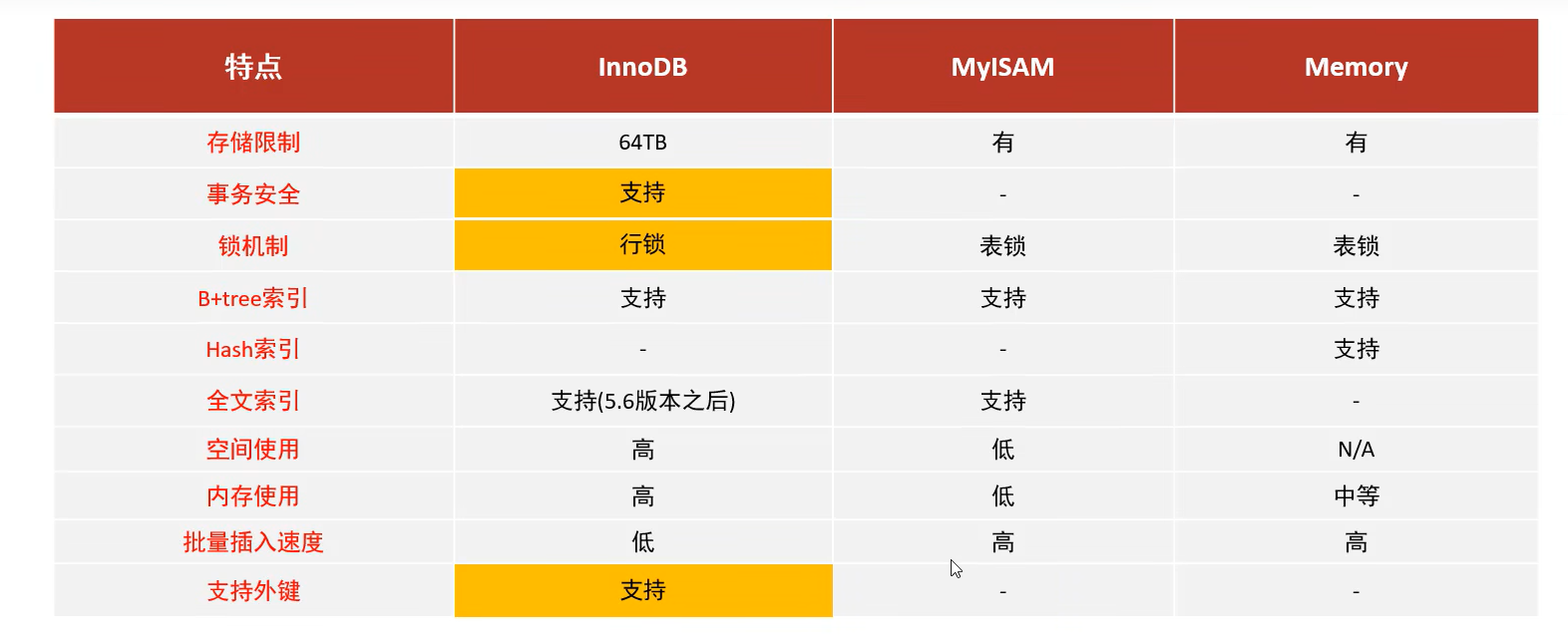 | 特点 | InnoDB | MyISAM | Memory |
|---|---|---|---|
| 存储限制 | 64TB | 有 | 有 |
| 事务安全 | 支持 | - | - |
| 锁机制 | 行锁 | 表锁 | 表锁 |
| B+tree索引 | 支持 | 支持 | 支持 |
| Hash索引 | - | - | 支持 |
| 全文索引 | 支持(5.6版本之后) | 支持 | - |
| 空间使用 | 高 | 低 | N/A |
| 内存使用 | 高 | 低 | 中等 |
| 批量插入速度 | 低 | 高 | 高 |
| 支持外键 | 支持 | - | - |